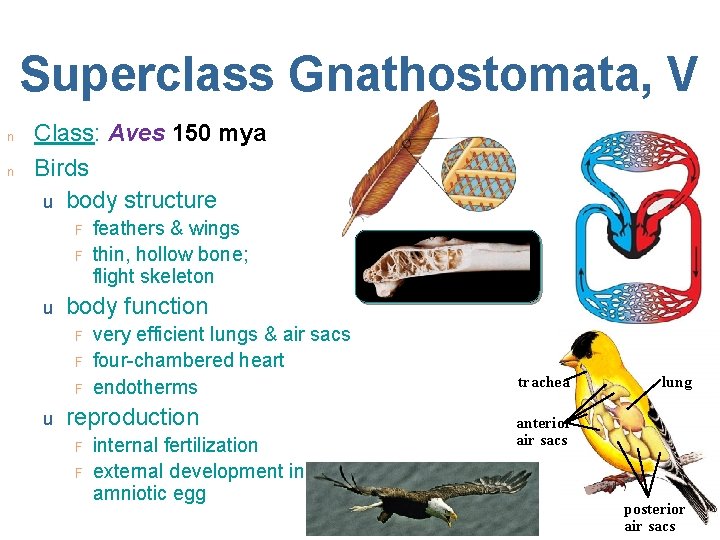 Superclass Gnathostomata, V

n Class: Aves 150 mya
n Birds
u body structure
F feathers & wings
F thin, hollow bone; flight skeleton
u body function
F very efficient lungs & air sacs
F four-chambered heart
F endotherms
u reproduction
F internal fertilization
F external development in amniotic egg

trachea
lung
anterior air sacs
posterior air sacs